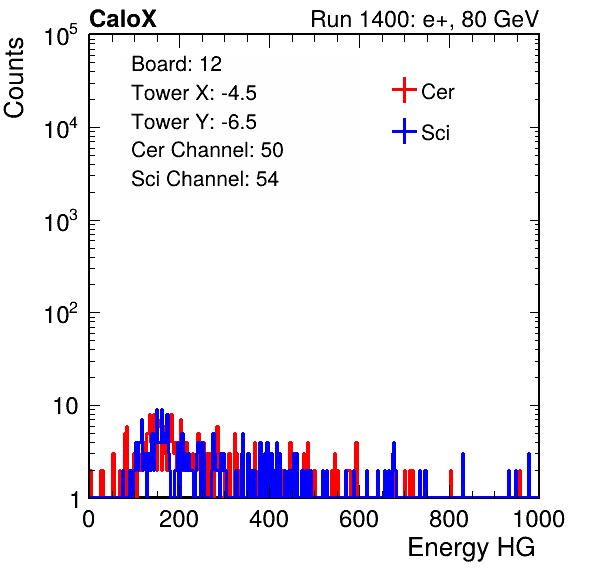 CaloX

Run 1400: e+, 80 GeV

Counts

$10^5$

$10^4$

$10^3$

$10^2$

10

1

Board: 12
Tower X: -4.5
Tower Y: -6.5
Cer Channel: 50
Sci Channel: 54

Cer

Sci

0

200

400

600

800

1000

Energy HG